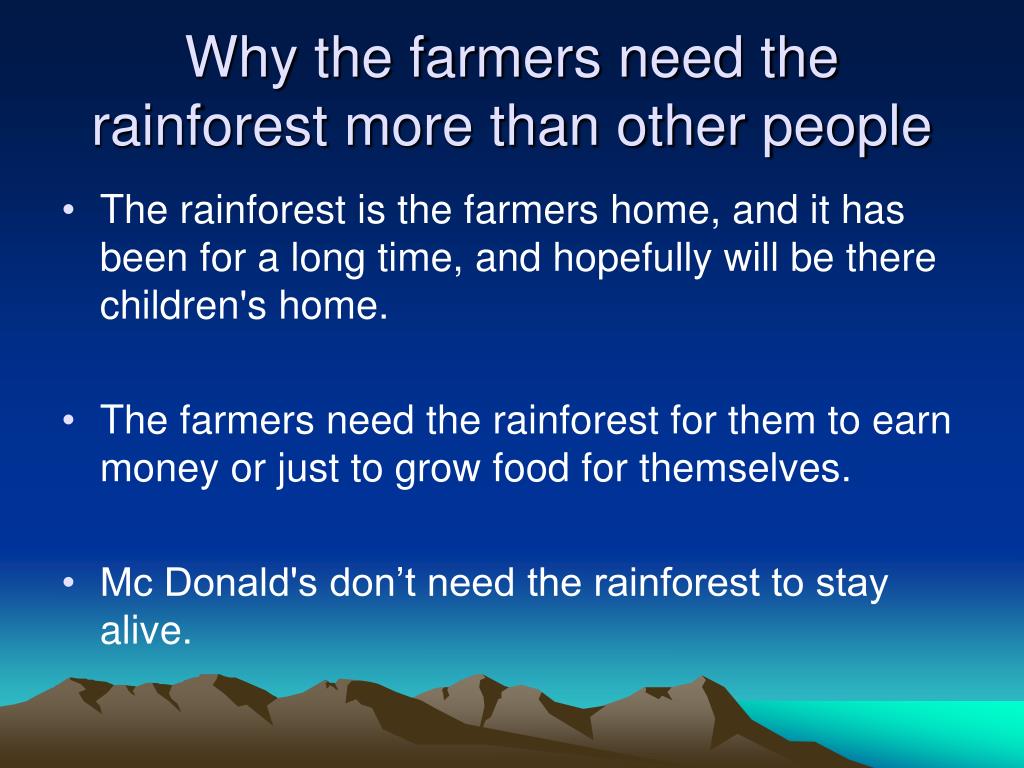 Why the farmers need the rainforest more than other people

• The rainforest is the farmers home, and it has been for a long time, and hopefully will be there children's home.

• The farmers need the rainforest for them to earn money or just to grow food for themselves.

• Mc Donald's don’t need the rainforest to stay alive.